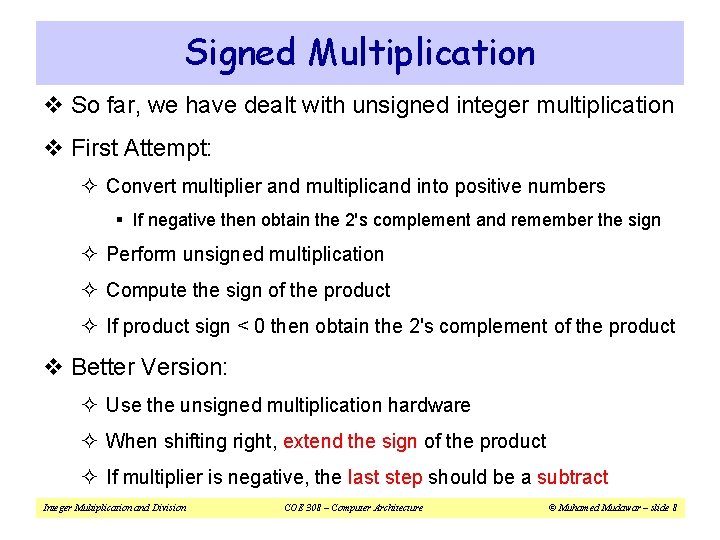 Signed Multiplication

❖ So far, we have dealt with unsigned integer multiplication

❖ First Attempt:

✧ Convert multiplier and multiplicand into positive numbers

▪ If negative then obtain the 2's complement and remember the sign

✧ Perform unsigned multiplication

✧ Compute the sign of the product

✧ If product sign < 0 then obtain the 2's complement of the product

❖ Better Version:

✧ Use the unsigned multiplication hardware

✧ When shifting right, extend the sign of the product

✧ If multiplier is negative, the last step should be a subtract

Integer Multiplication and Division

COE 308 – Computer Architecture

© Muhamed Mudawar – slide 8